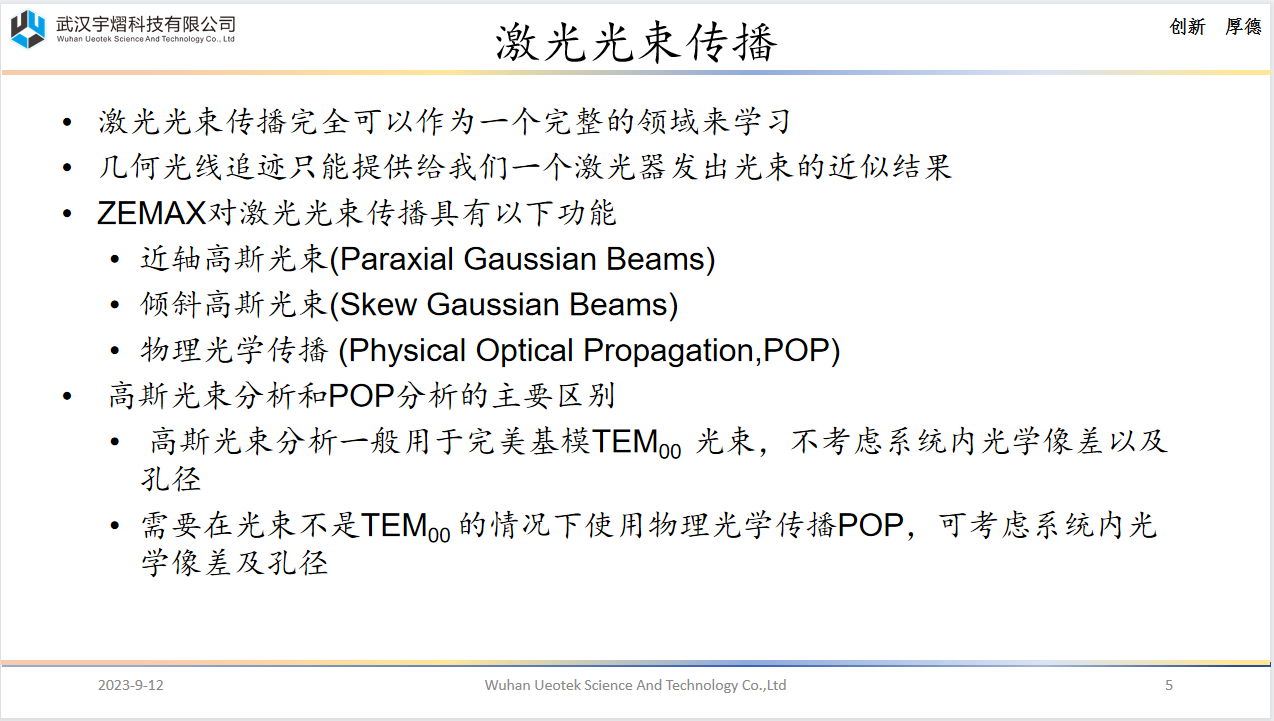 武汉宇熠科技有限公司
Wuhan Ueotek Science And Technology Co., Ltd

激光光束传播

创新 厚德

• 激光光束传播完全可以作为一个完整的领域来学习
• 几何光线追迹只能提供给我们一个激光器发出光束的近似结果
• ZEMAX对激光光束传播具有以下功能
  • 近轴高斯光束(Paraxial Gaussian Beams)
  • 倾斜高斯光束(Skew Gaussian Beams)
  • 物理光学传播 (Physical Optical Propagation,POP)
• 高斯光束分析和POP分析的主要区别
  • 高斯光束分析一般用于完美基模$TEM_{00}$ 光束，不考虑系统内光学像差以及孔径
  • 需要在光束不是$TEM_{00}$ 的情况下使用物理光学传播POP，可考虑系统内光学像差及孔径

2023-9-12
Wuhan Ueotek Science And Technology Co.,Ltd
5